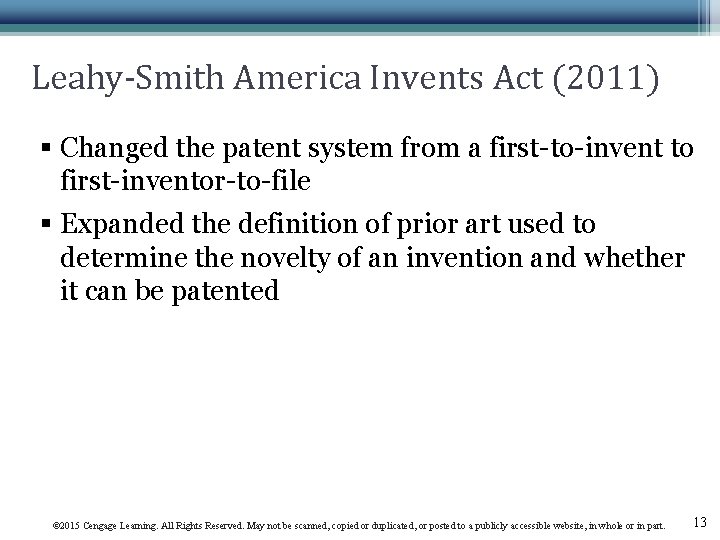 Leahy-Smith America Invents Act (2011)

▪ Changed the patent system from a first-to-invent to first-inventor-to-file

▪ Expanded the definition of prior art used to determine the novelty of an invention and whether it can be patented

©2015 Cengage Learning. All Rights Reserved. May not be scanned, copied or duplicated, or posted to a publicly accessible website, in whole or in part.

13